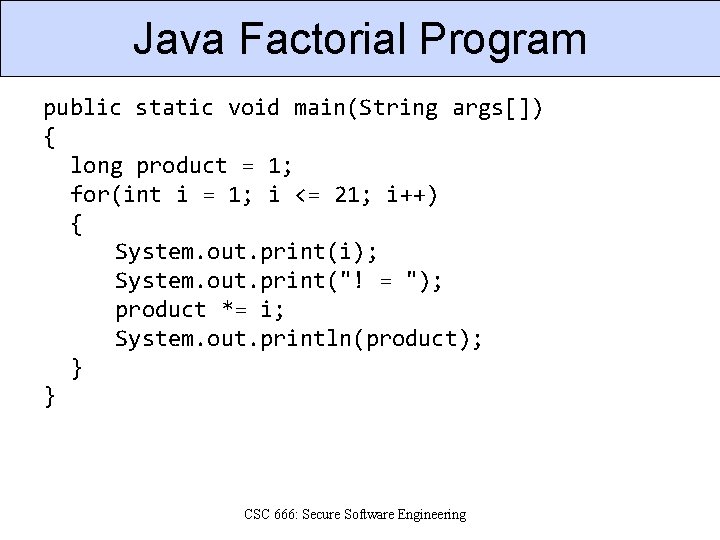 Java Factorial Program

public static void main(String args[])
{
  long product = 1;
  for(int i = 1; i <= 21; i++)
  {
    System.out.print(i);
    System.out.print("! = ");
    product *= i;
    System.out.println(product);
  }
}

CSC 666: Secure Software Engineering